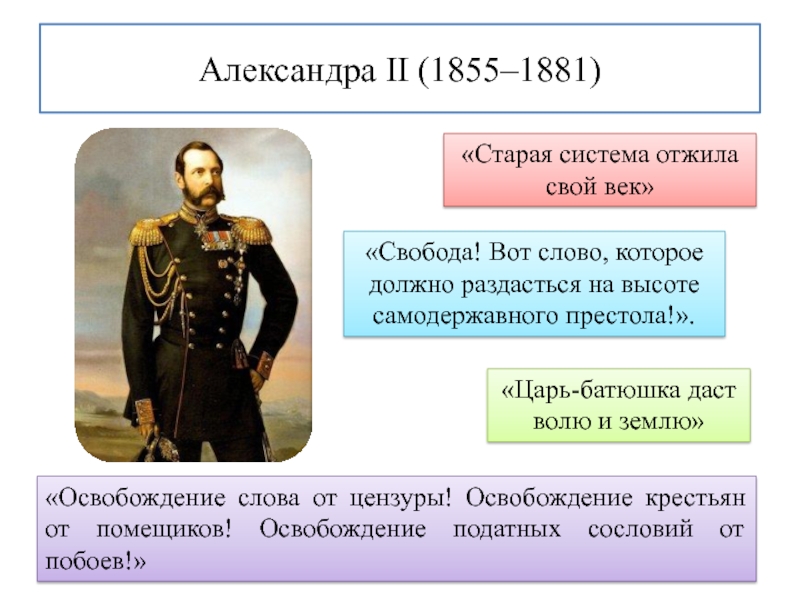 Александра II (1855–1881)

«Старая система отжила свой век»

«Свобода! Вот слово, которое должно раздасться на высоте самодержавного престола!».

«Царь-батюшка даст волю и землю»

«Освобождение слова от цензуры! Освобождение крестьян от помещиков! Освобождение податных сословий от побоев!»